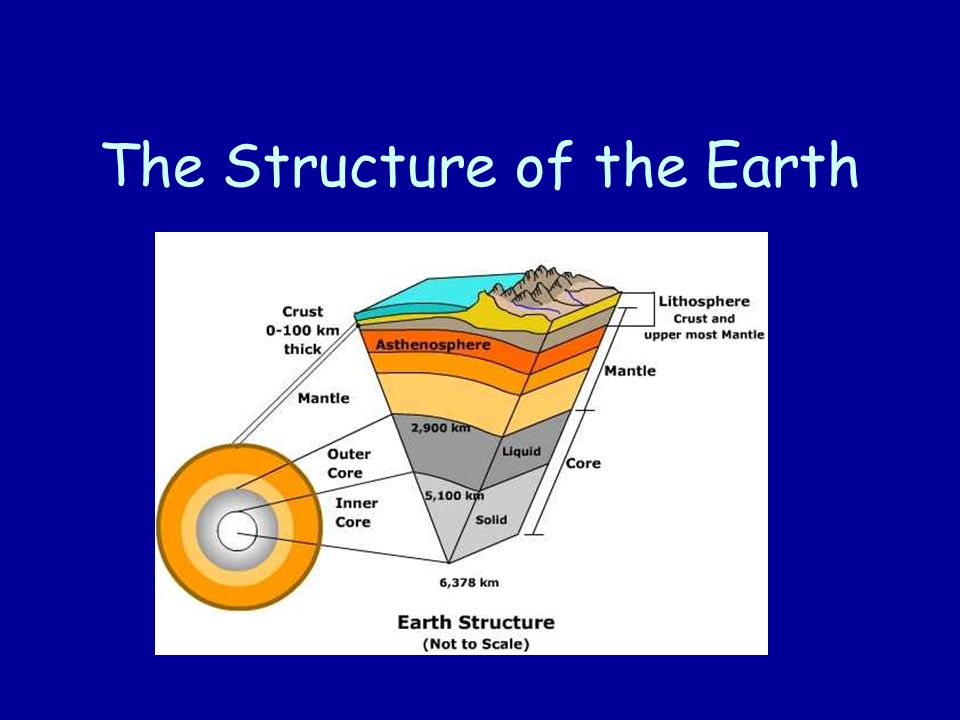 The Structure of the Earth

Crust
0-100 km
thick

Asthenosphere

Lithosphere
Crust and
upper most Mantle

Mantle

Mantle

2,900 km

Outer
Core

Liquid

Core

5,100 km

Inner
Core

Solid

6,378 km

Earth Structure
(Not to Scale)